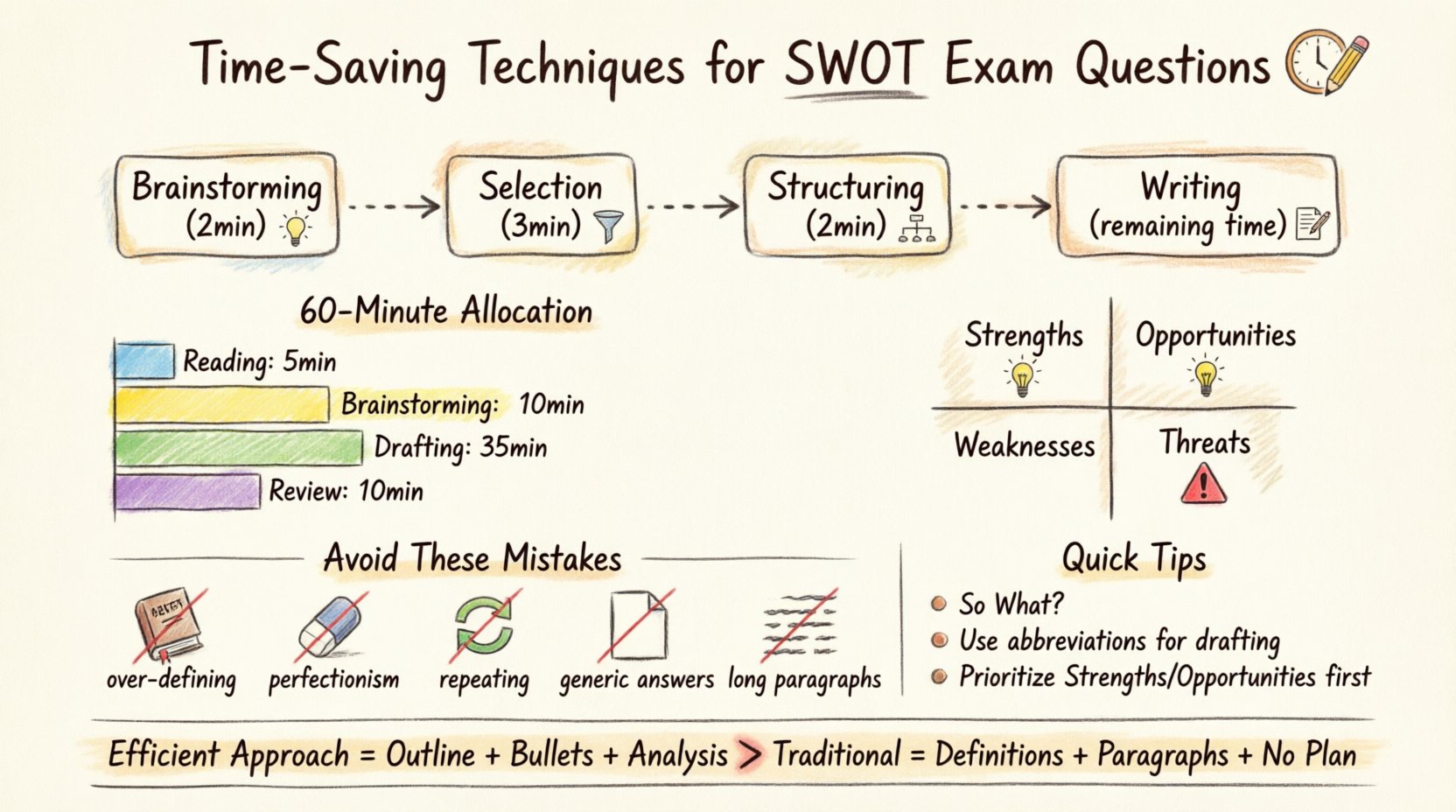 Time-Saving Techniques for SWOT Exam Questions

Brainstorming (2min)

Selection (3min)

Structuring (2min)

Writing (remaining time)

60-Minute Allocation

Reading: 5min

Brainstorming: 10min

Drafting: 35min

Review: 10min

Strengths

Opportunities

Weaknesses

Threats

Avoid These Mistakes

over-defining

perfectionism

repeating

generic answers

long paragraphs

Quick Tips

So What?

Use abbreviations for drafting

Prioritize Strengths/Opportunities first

Efficient Approach = Outline + Bullets + Analysis > Traditional = Definitions + Paragraphs + No Plan